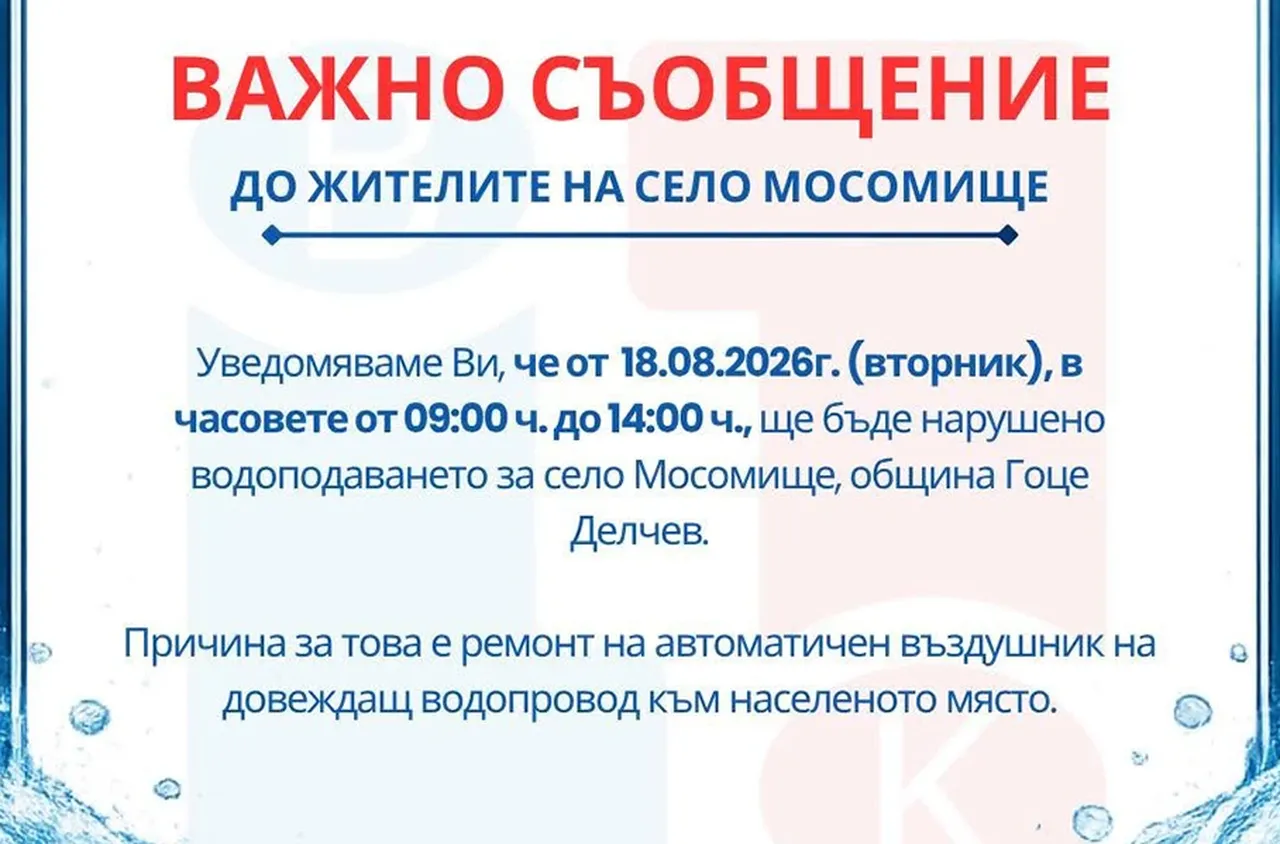 ВАЖНО СЪОБЩЕНИЕ

ДО ЖИТЕЛИТЕ НА СЕЛО МОСОМИЩЕ

Уведомяваме Ви, че от 18.08.2026г. (вторник), в часовете от 09:00 ч. до 14:00 ч., ще бъде нарушено водоподаването за село Мосомище, община Гоце Делчев.

Причина за това е ремонт на автоматичен въздушник на довеждащ водопровод към населеното място.